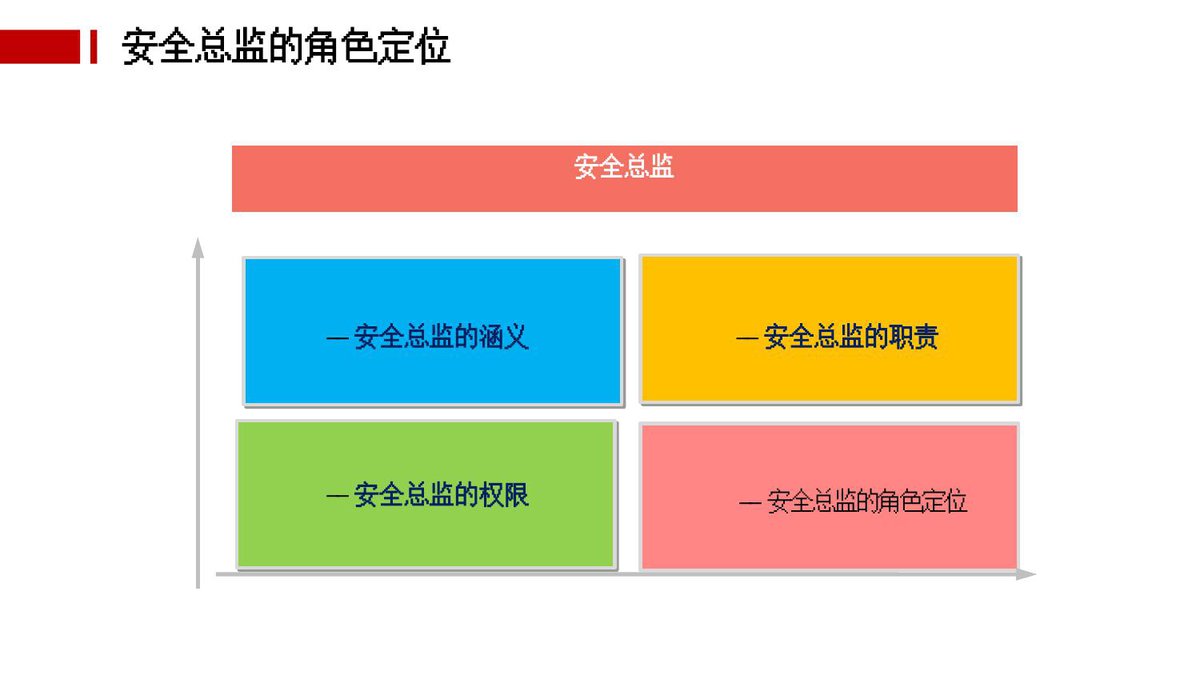 安全总监的角色定位

安全总监

— 安全总监的涵义

— 安全总监的职责

— 安全总监的权限

— 安全总监的角色定位